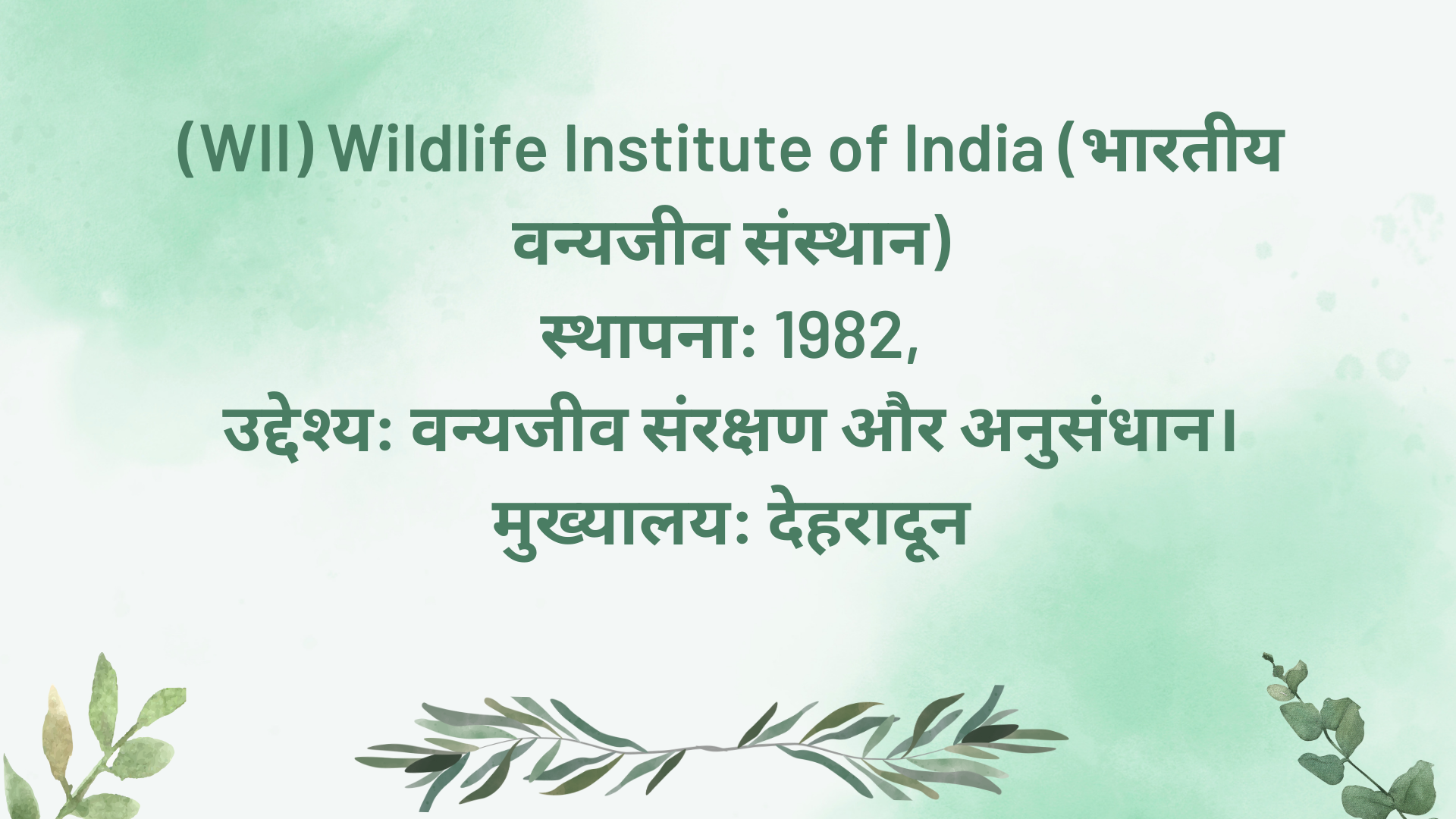 (WII) Wildlife Institute of India (भारतीय वन्यजीव संस्थान)
स्थापना: 1982,
उद्देश्य: वन्यजीव संरक्षण और अनुसंधान।
मुख्यालय: देहरादून